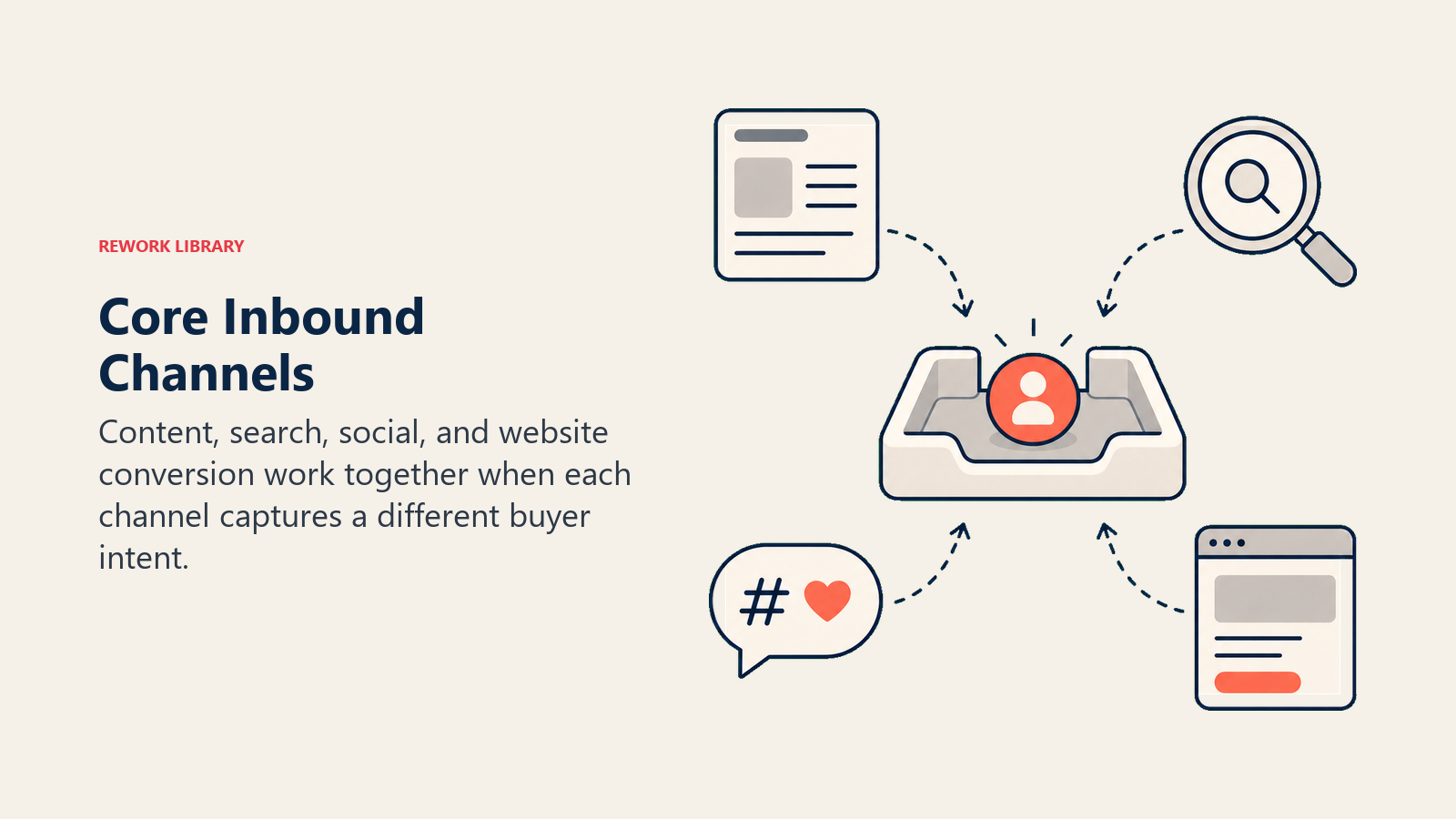 REWORK LIBRARY

Core Inbound Channels

Content, search, social, and website conversion work together when each channel captures a different buyer intent.

#